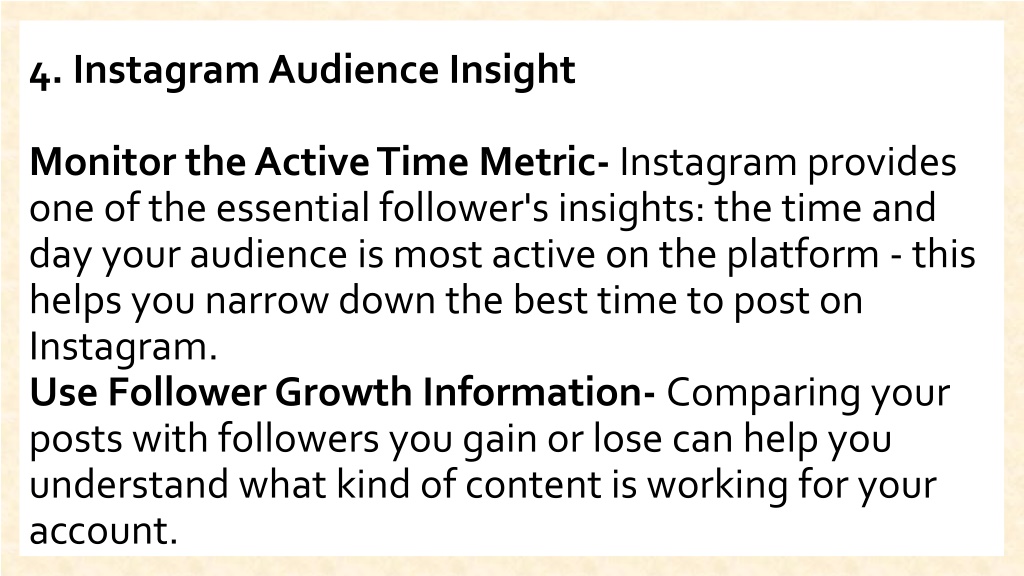 4. Instagram Audience Insight

Monitor the Active Time Metric- Instagram provides one of the essential follower's insights: the time and day your audience is most active on the platform - this helps you narrow down the best time to post on Instagram.
Use Follower Growth Information- Comparing your posts with followers you gain or lose can help you understand what kind of content is working for your account.